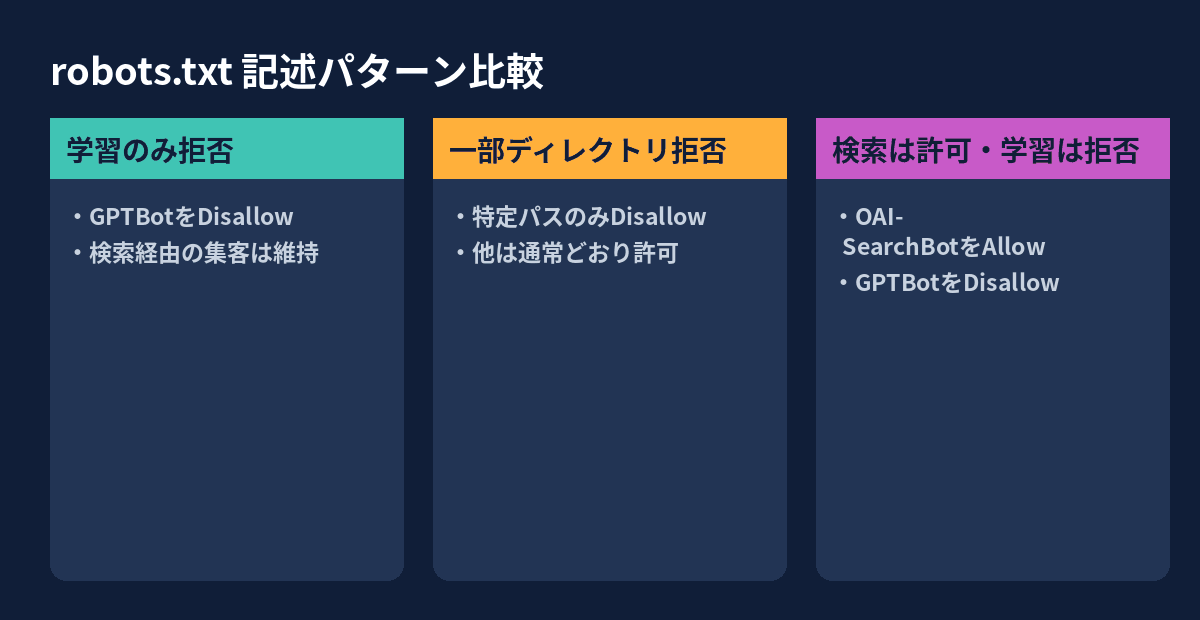 robots.txt 記述パターン比較

学習のみ拒否

・GPTBotをDisallow
・検索経由の集客は維持

一部ディレクトリ拒否

・特定パスのみDisallow
・他は通常どおり許可

検索は許可・学習は拒否

・OAI-SearchBotをAllow
・GPTBotをDisallow